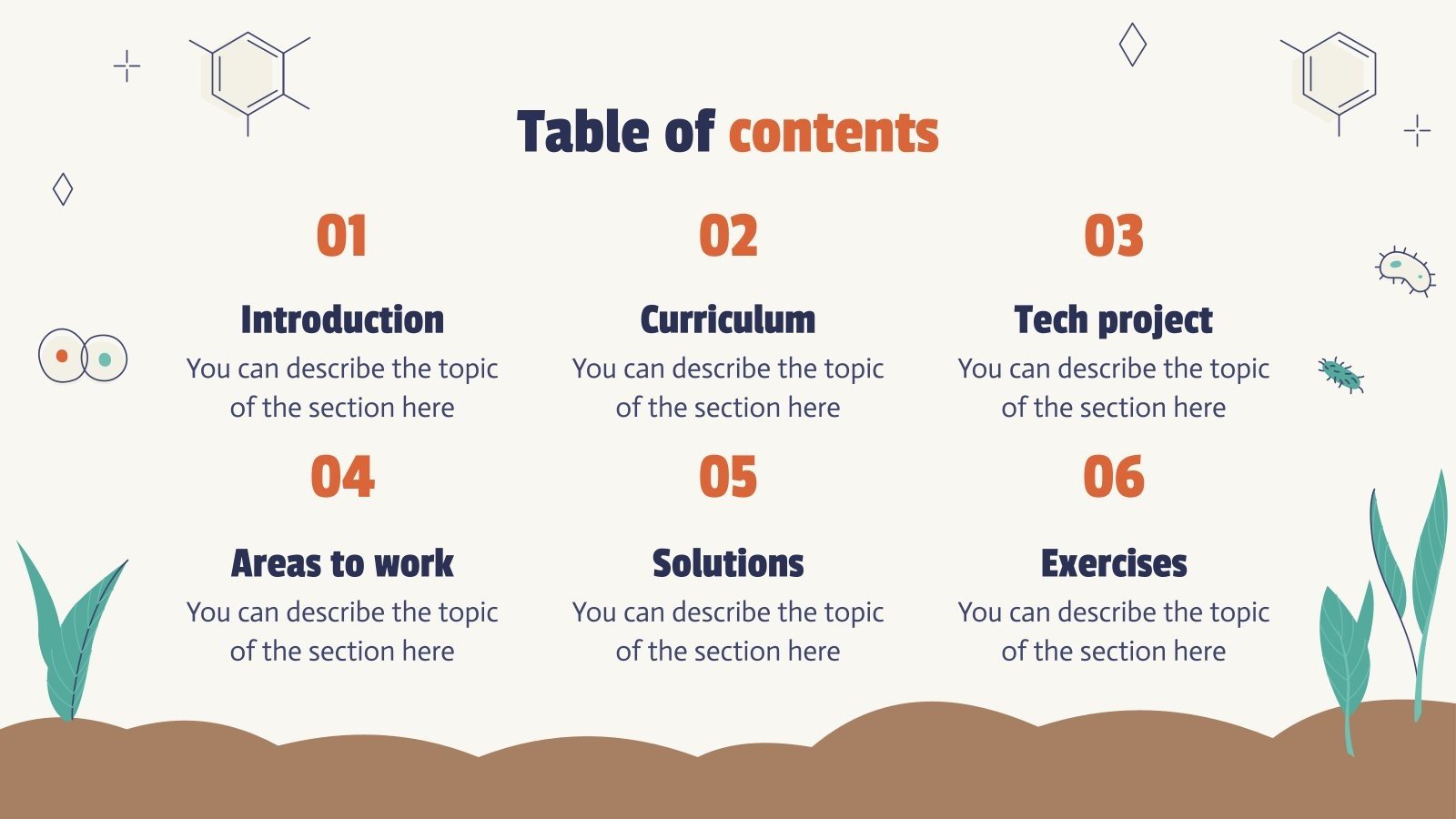 Table of contents

01
Introduction
You can describe the topic of the section here

02
Curriculum
You can describe the topic of the section here

03
Tech project
You can describe the topic of the section here

04
Areas to work
You can describe the topic of the section here

05
Solutions
You can describe the topic of the section here

06
Exercises
You can describe the topic of the section here